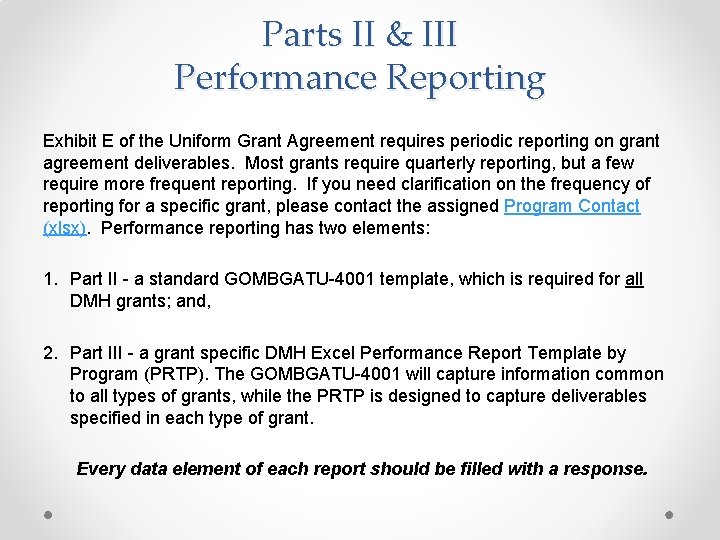 Parts II & III
Performance Reporting

Exhibit E of the Uniform Grant Agreement requires periodic reporting on grant agreement deliverables. Most grants require quarterly reporting, but a few require more frequent reporting. If you need clarification on the frequency of reporting for a specific grant, please contact the assigned Program Contact (xlsx). Performance reporting has two elements:

1. Part II - a standard GOMBGATU-4001 template, which is required for all DMH grants; and,

2. Part III - a grant specific DMH Excel Performance Report Template by Program (PRTP). The GOMBGATU-4001 will capture information common to all types of grants, while the PRTP is designed to capture deliverables specified in each type of grant.

Every data element of each report should be filled with a response.